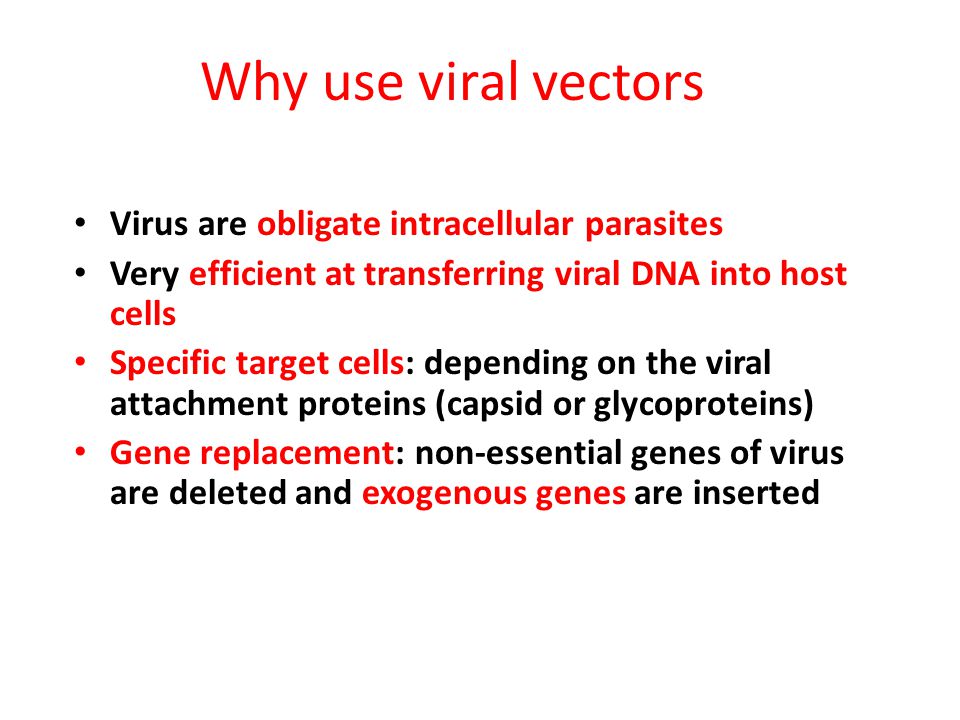 Why use viral vectors

• Virus are obligate intracellular parasites
• Very efficient at transferring viral DNA into host cells
• Specific target cells: depending on the viral attachment proteins (capsid or glycoproteins)
• Gene replacement: non-essential genes of virus are deleted and exogenous genes are inserted